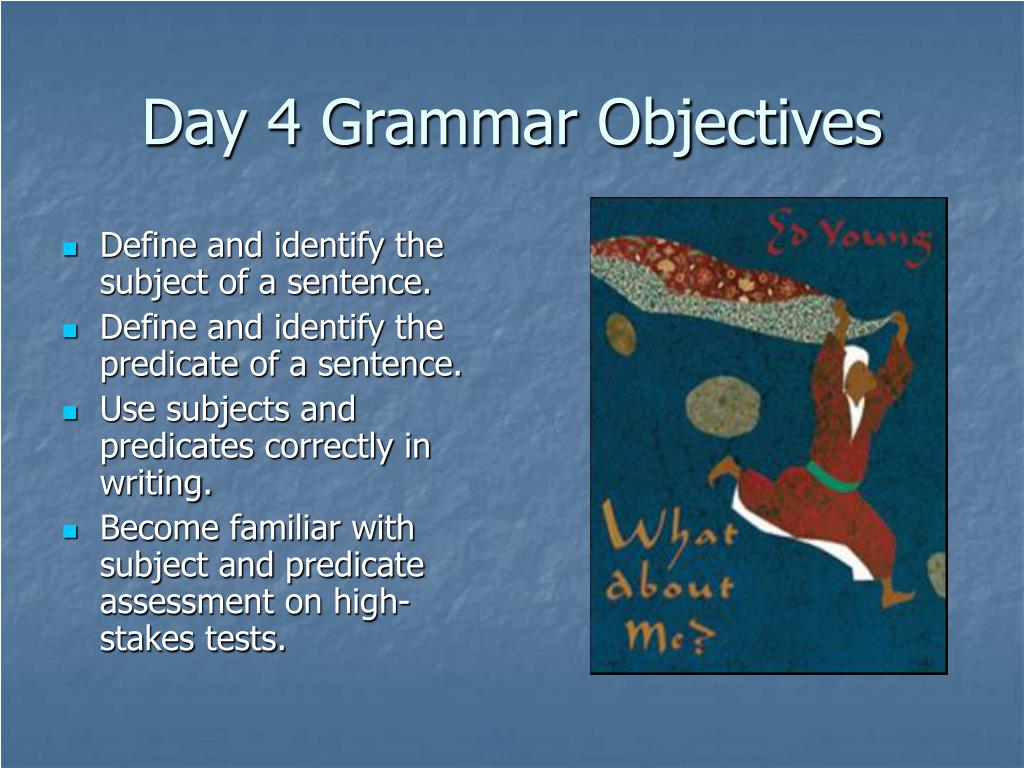 Day 4 Grammar Objectives

- Define and identify the subject of a sentence.
- Define and identify the predicate of a sentence.
- Use subjects and predicates correctly in writing.
- Become familiar with subject and predicate assessment on high-stakes tests.

Ed Young

What about Me?